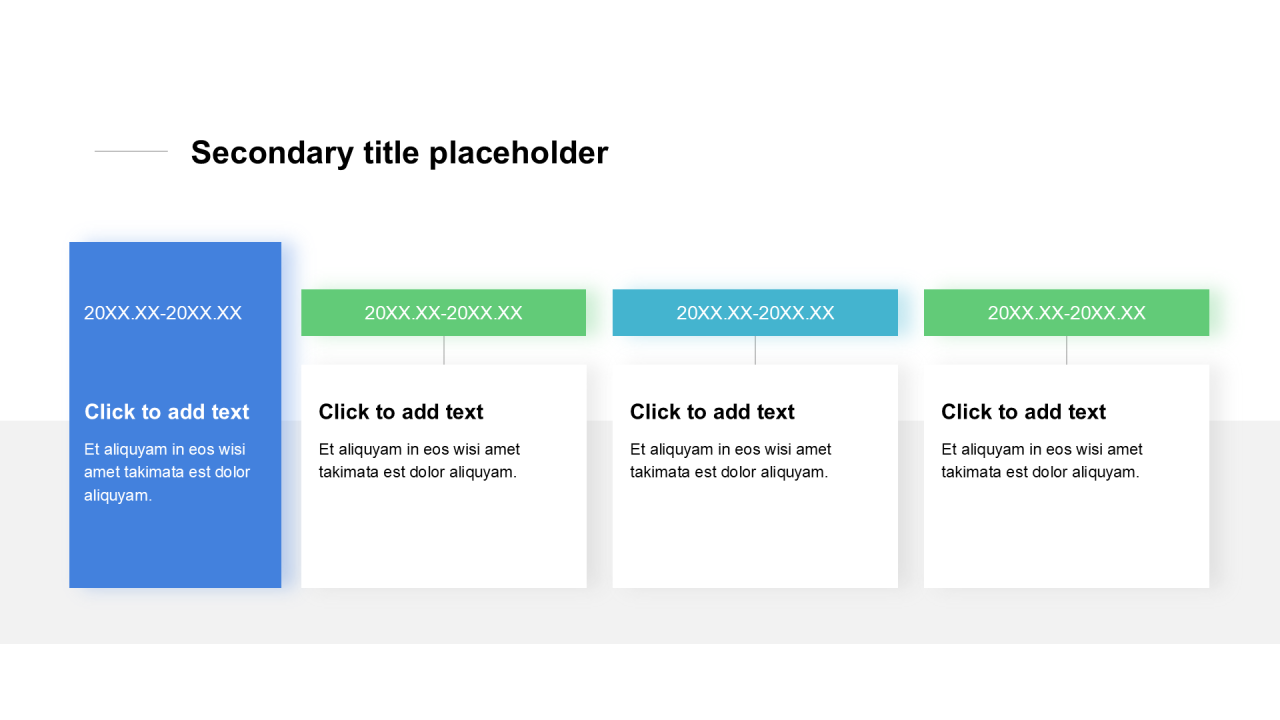 Secondary title placeholder

20XX.XX-20XX.XX

Click to add text

Et aliquyam in eos wisi amet takimata est dolor aliquyam.

20XX.XX-20XX.XX

Click to add text

Et aliquyam in eos wisi amet takimata est dolor aliquyam.

20XX.XX-20XX.XX

Click to add text

Et aliquyam in eos wisi amet takimata est dolor aliquyam.

20XX.XX-20XX.XX

Click to add text

Et aliquyam in eos wisi amet takimata est dolor aliquyam.